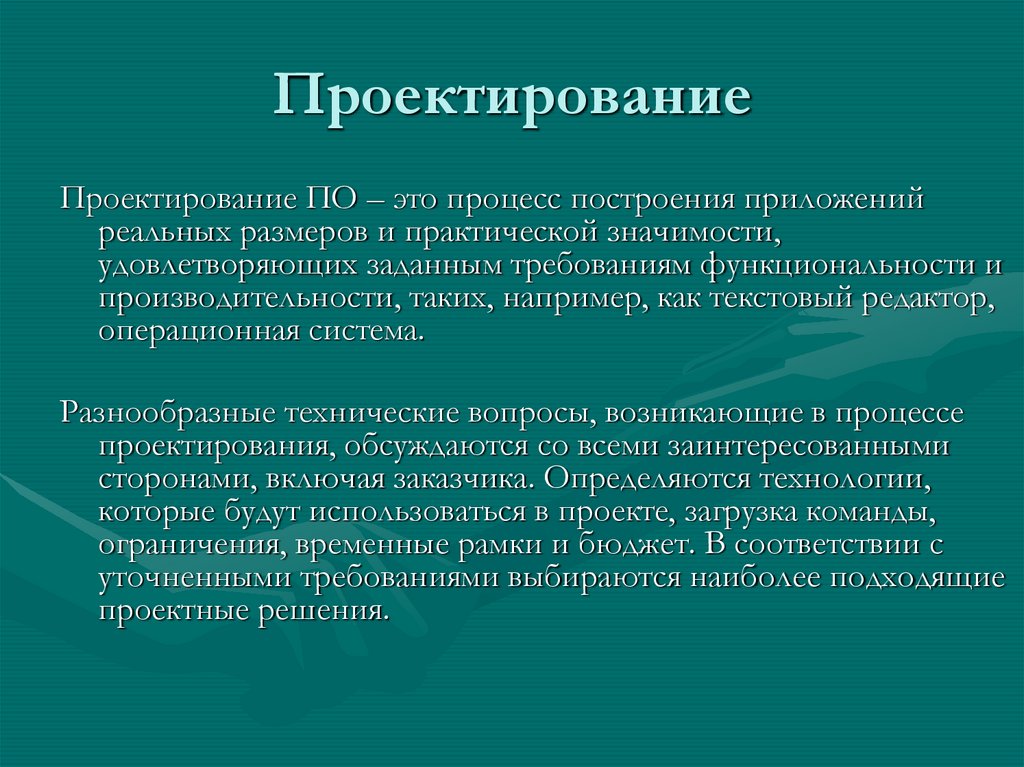 Проектирование

Проектирование ПО – это процесс построения приложений реальных размеров и практической значимости, удовлетворяющих заданным требованиям функциональности и производительности, таких, например, как текстовый редактор, операционная система.

Разнообразные технические вопросы, возникающие в процессе проектирования, обсуждаются со всеми заинтересованными сторонами, включая заказчика. Определяются технологии, которые будут использоваться в проекте, загрузка команды, ограничения, временные рамки и бюджет. В соответствии с уточненными требованиями выбираются наиболее подходящие проектные решения.